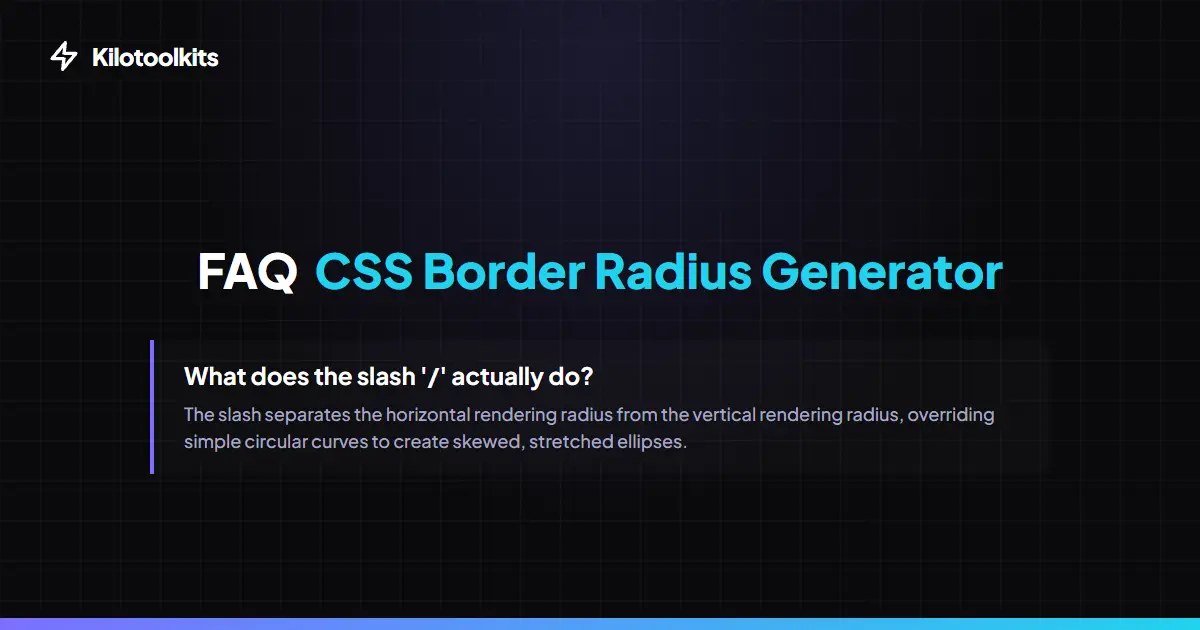 Kilotoolkits

FAQ CSS Border Radius Generator

What does the slash '/' actually do?

The slash separates the horizontal rendering radius from the vertical rendering radius, overriding simple circular curves to create skewed, stretched ellipses.